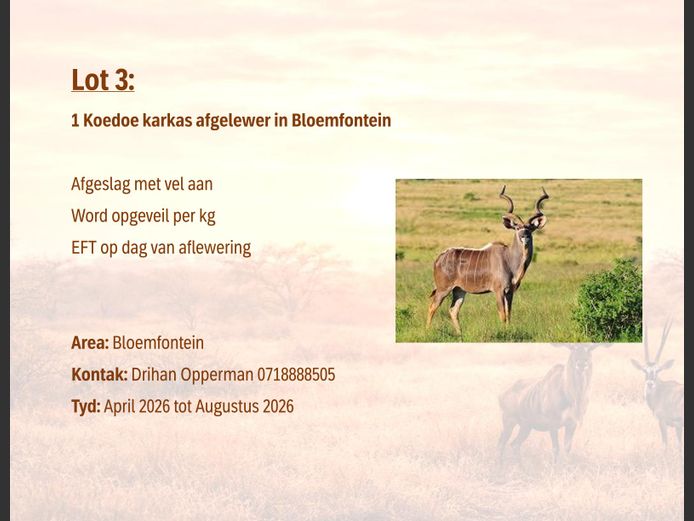 Lot 3:

1 Koedoe karkas afgelewer in Bloemfontein

Afgeslag met vel aan

Word opgeveil per kg

EFT op dag van aflewering

Area: Bloemfontein

Kontak: Drihan Opperman 0718888505

Tyd: April 2026 tot Augustus 2026